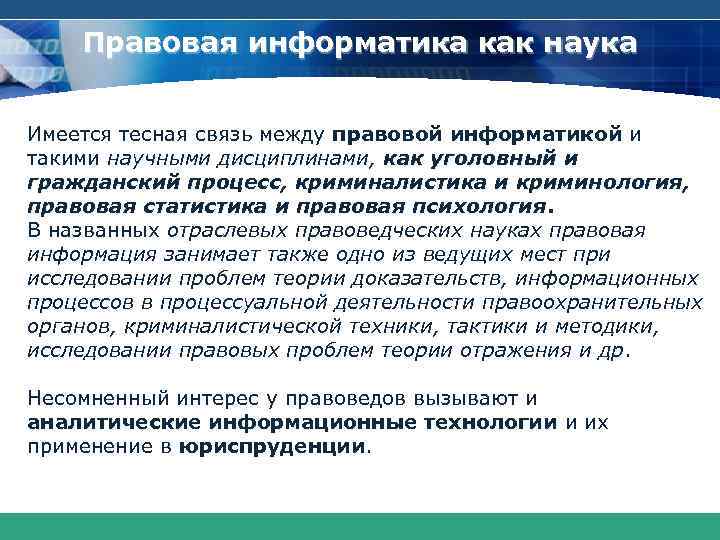 Правовая информатика как наука

Имеется тесная связь между правовой информатикой и такими научными дисциплинами, как уголовный и гражданский процесс, криминалистика и криминология, правовая статистика и правовая психология.
В названных отраслевых правоведческих науках правовая информация занимает также одно из ведущих мест при исследовании проблем теории доказательств, информационных процессов в процессуальной деятельности правоохранительных органов, криминалистической техники, тактики и методики, исследовании правовых проблем теории отражения и др.

Несомненный интерес у правоведов вызывают и аналитические информационные технологии и их применение в юриспруденции.